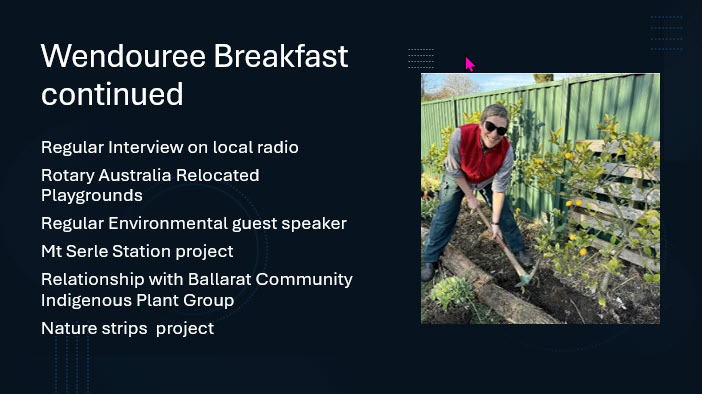 Wendouree Breakfast continued

Regular Interview on local radio

Rotary Australia Relocated Playgrounds

Regular Environmental guest speaker

Mt Serle Station project

Relationship with Ballarat Community Indigenous Plant Group

Nature strips  project